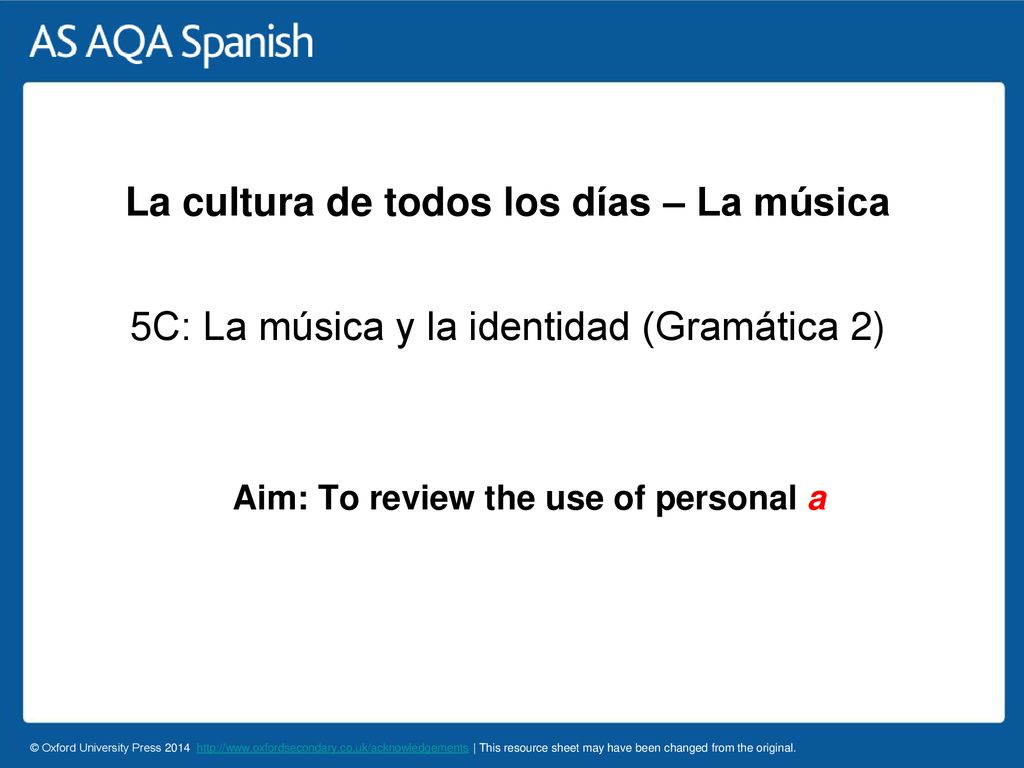 AS AQA Spanish

La cultura de todos los días – La música

5C: La música y la identidad (Gramática 2)

Aim: To review the use of personal a

© Oxford University Press 2014 http://www.oxfordsecondary.co.uk/acknowledgements | This resource sheet may have been changed from the original.